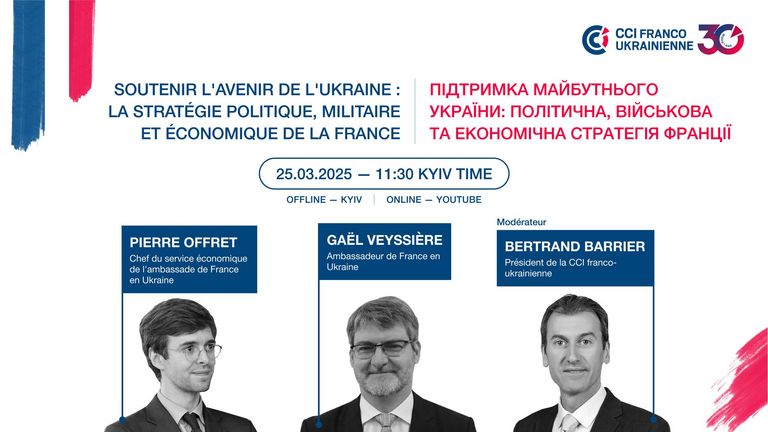 CCI FRANCO UKRAINIENNE 30

SOUTENIR L'AVENIR DE L'UKRAINE : LA STRATÉGIE POLITIQUE, MILITAIRE ET ÉCONOMIQUE DE LA FRANCE

ПІДТРИМКА МАЙБУТНЬОГО УКРАЇНИ: ПОЛІТИЧНА, ВІЙСЬКОВА ТА ЕКОНОМІЧНА СТРАТЕГІЯ ФРАНЦІЇ

25.03.2025 — 11:30 KYIV TIME

OFFLINE — KYIV | ONLINE — YOUTUBE

PIERRE OFFRET
Chef du service économique de l'ambassade de France en Ukraine

GAËL VEYSSIÈRE
Ambassadeur de France en Ukraine

Modérateur
BERTRAND BARRIER
Président de la CCI franco-ukrainienne